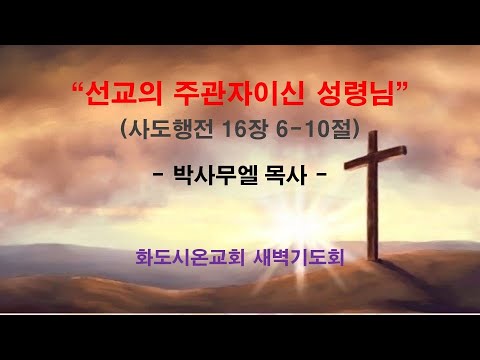 “선교의 주관자이신 성령님”
(사도행전 16장 6-10절)

- 박사무엘 목사 -

화도시온교회 새벽기도회